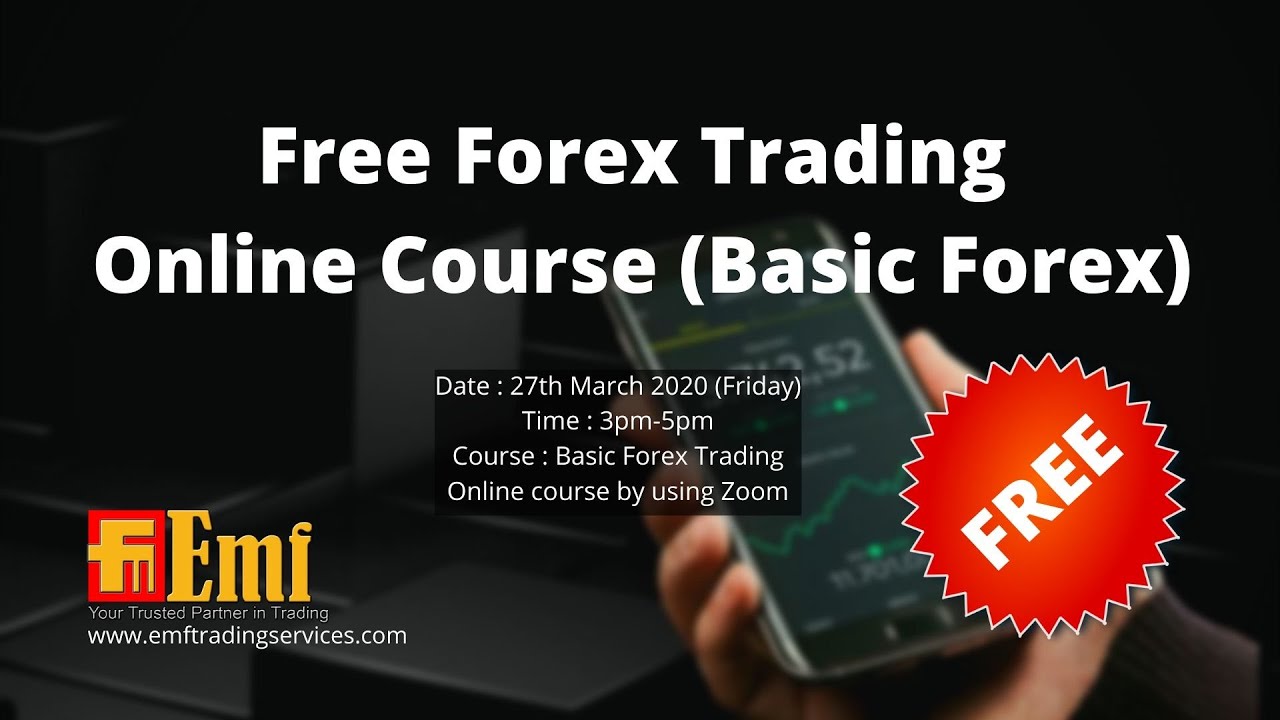 Free Forex Trading
Online Course (Basic Forex)

Date : 27th March 2020 (Friday)
Time : 3pm-5pm
Course : Basic Forex Trading
Online course by using Zoom

FREE

Emf
Your Trusted Partner in Trading
www.emftradingservices.com